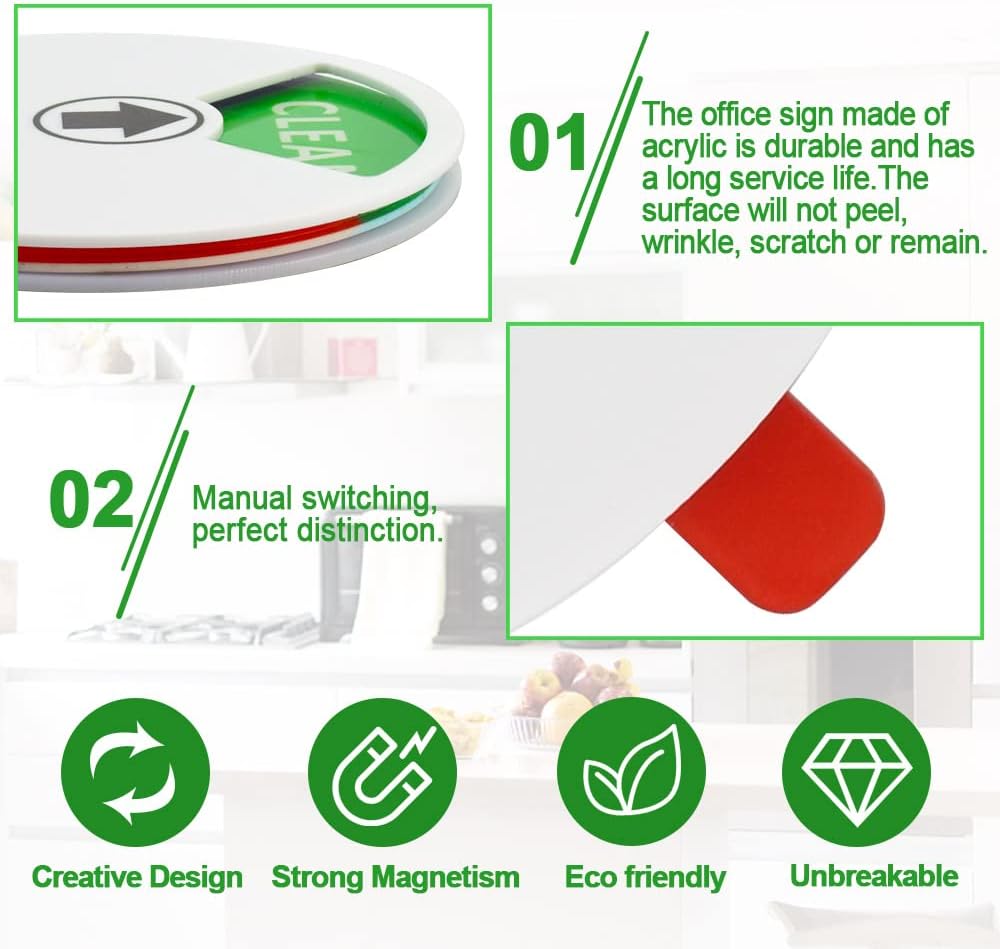 CLEA

01

The office sign made of acrylic is durable and has a long service life.The surface will not peel, wrinkle, scratch or remain.

02

Manual switching, perfect distinction.

Creative Design

Strong Magnetism

Eco friendly

Unbreakable